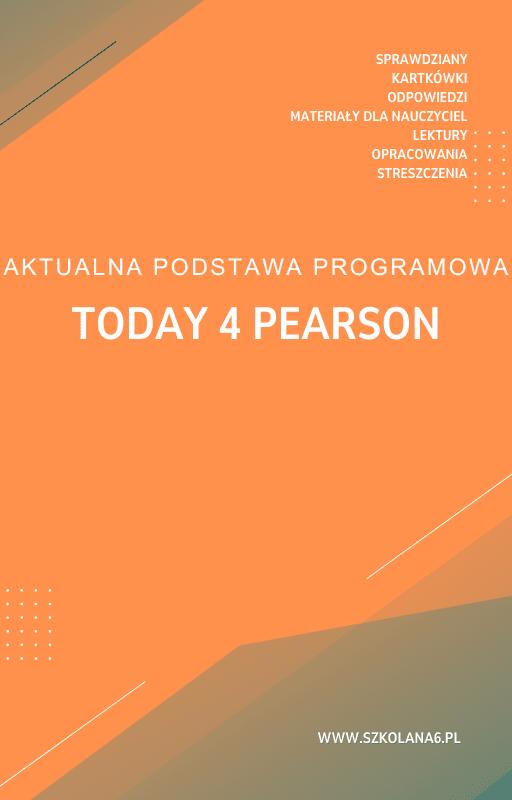 SPRAWDZIANY
KARTKÓWKI
ODPOWIEDZI
MATERIAŁY DLA NAUCZYCIEL
LEKTURY
OPRACOWANIA
STRESZCZENIA

AKTUALNA PODSTAWA PROGRAMOWA

TODAY 4 PEARSON

WWW.SZKOLANA6.PL